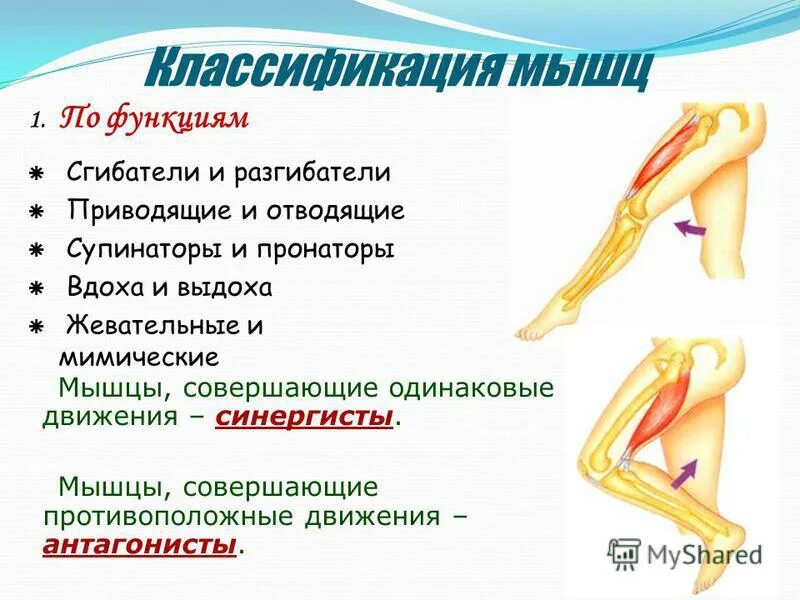 Классификация мышц

1. По функциям

Сгибатели и разгибатели
Приводящие и отводящие
Супинаторы и пронаторы
Вдоха и выдоха
Жевательные и мимические

Мышцы, совершающие одинаковые движения – синергисты.

Мышцы, совершающие противоположные движения – антагонисты.

MyShared